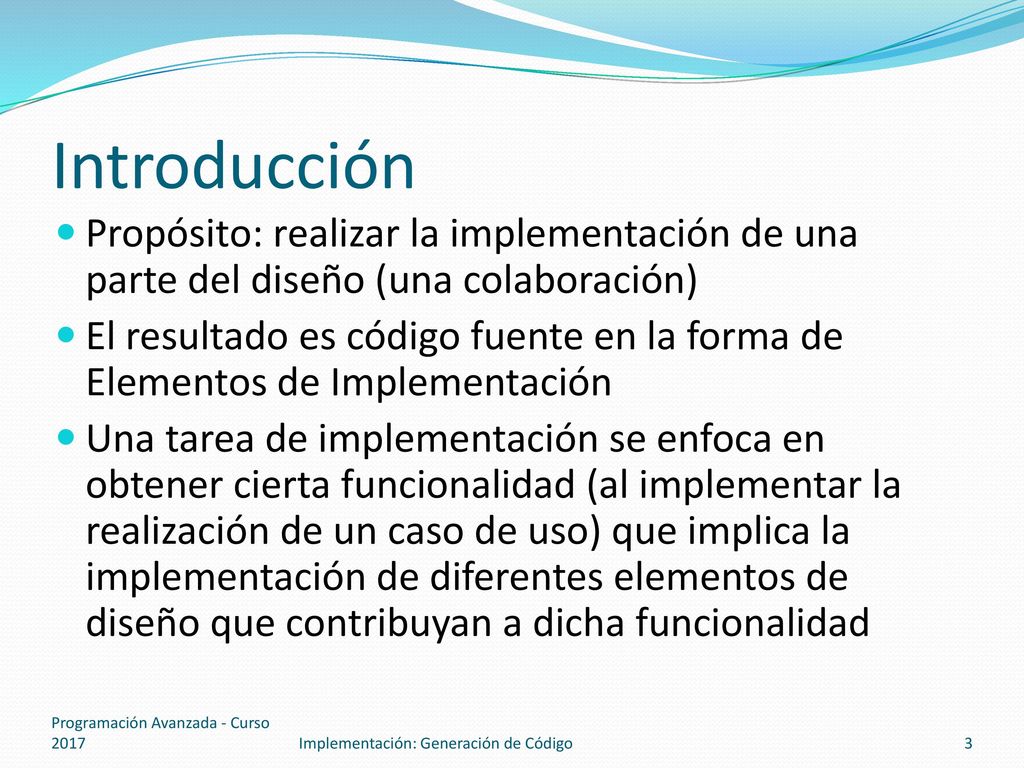 Introducción

Propósito: realizar la implementación de una parte del diseño (una colaboración)

El resultado es código fuente en la forma de Elementos de Implementación

Una tarea de implementación se enfoca en obtener cierta funcionalidad (al implementar la realización de un caso de uso) que implica la implementación de diferentes elementos de diseño que contribuyan a dicha funcionalidad

Programación Avanzada - Curso 2017

Implementación: Generación de Código

3